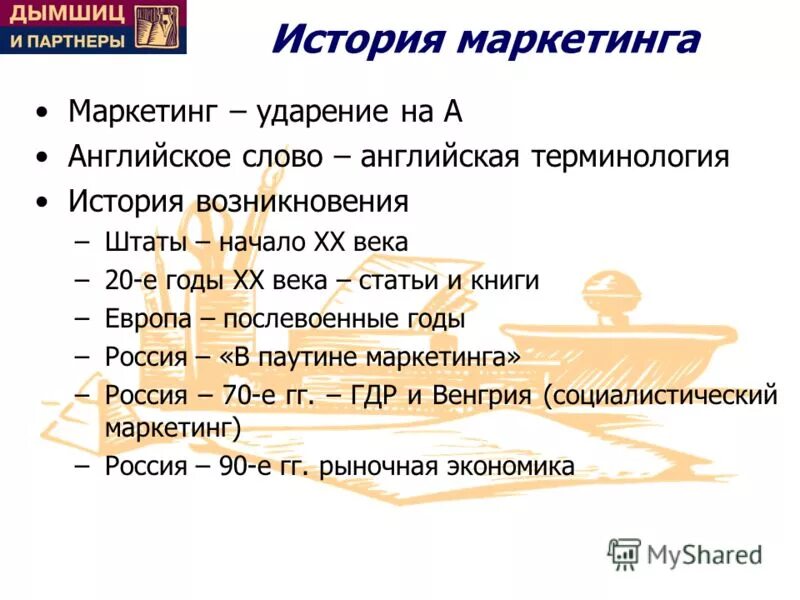 ДЫМШИЦ
И ПАРТНЕРЫ

История маркетинга

• Маркетинг – ударение на А
• Английское слово – английская терминология
• История возникновения
– Штаты – начало XX века
– 20-е годы XX века – статьи и книги
– Европа – послевоенные годы
– Россия – «В паутине маркетинга»
– Россия – 70-е гг. – ГДР и Венгрия (социалистический маркетинг)
– Россия – 90-е гг. рыночная экономика

MyShared